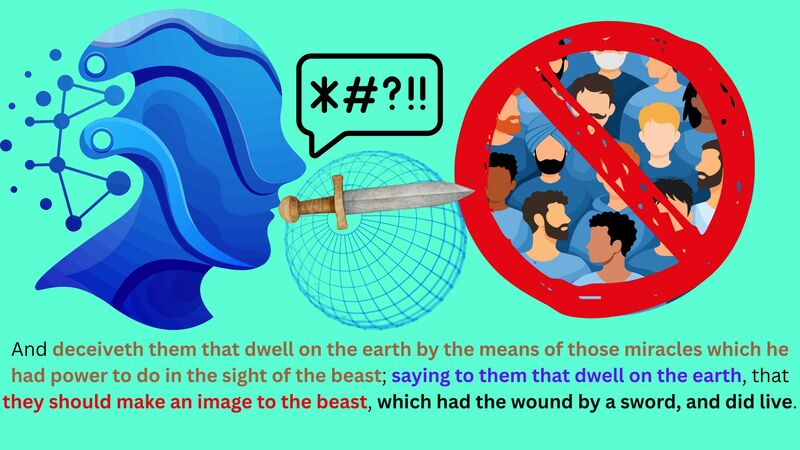 *#?!!

And deceiveth them that dwell on the earth by the means of those miracles which he had power to do in the sight of the beast; saying to them that dwell on the earth, that they should make an image to the beast, which had the wound by a sword, and did live.